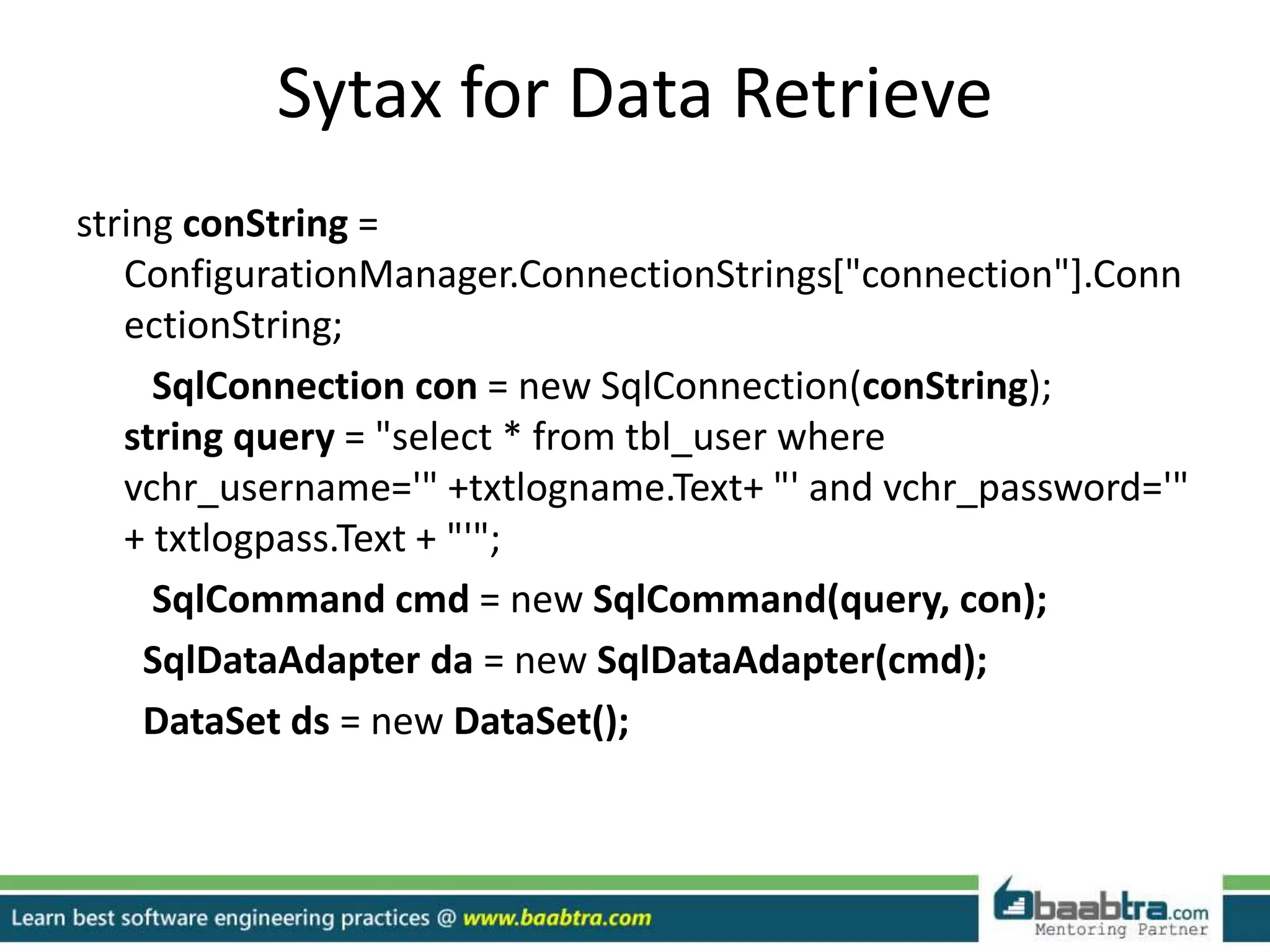 Sytax for Data Retrieve

string conString = ConfigurationManager.ConnectionStrings["connection"].ConnectionString;

SqlConnection con = new SqlConnection(conString);

string query = "select * from tbl_user where vchr_username='" +txtlogname.Text+ "' and vchr_password='" + txtlogpass.Text + "'";

SqlCommand cmd = new SqlCommand(query, con);

SqlDataAdapter da = new SqlDataAdapter(cmd);

DataSet ds = new DataSet();

Learn best software engineering practices @ www.baabtra.com

baabtra.com
Mentoring Partner